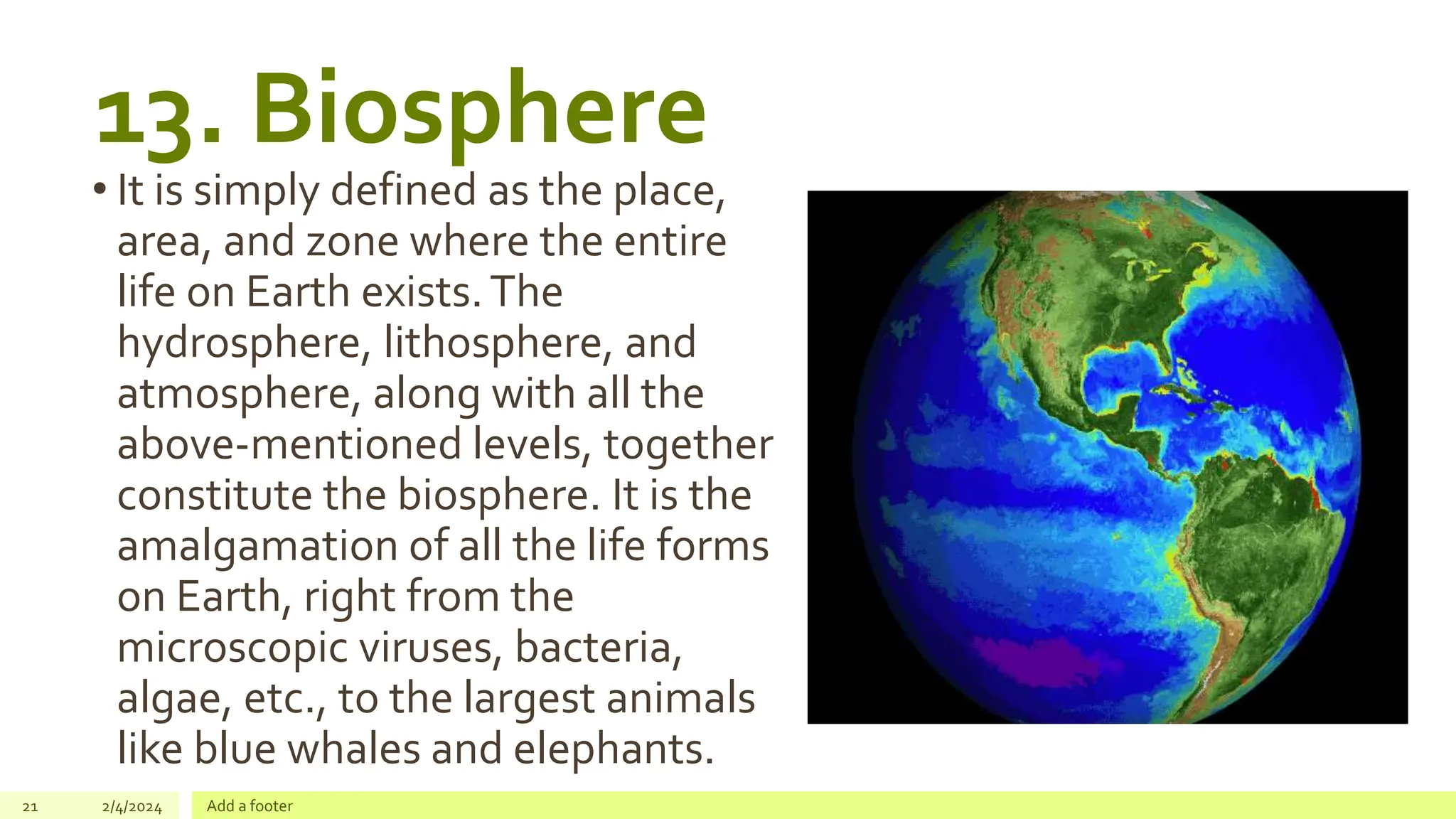 13. Biosphere

• It is simply defined as the place, area, and zone where the entire life on Earth exists. The hydrosphere, lithosphere, and atmosphere, along with all the above-mentioned levels, together constitute the biosphere. It is the amalgamation of all the life forms on Earth, right from the microscopic viruses, bacteria, algae, etc., to the largest animals like blue whales and elephants.

21 2/4/2024 Add a footer